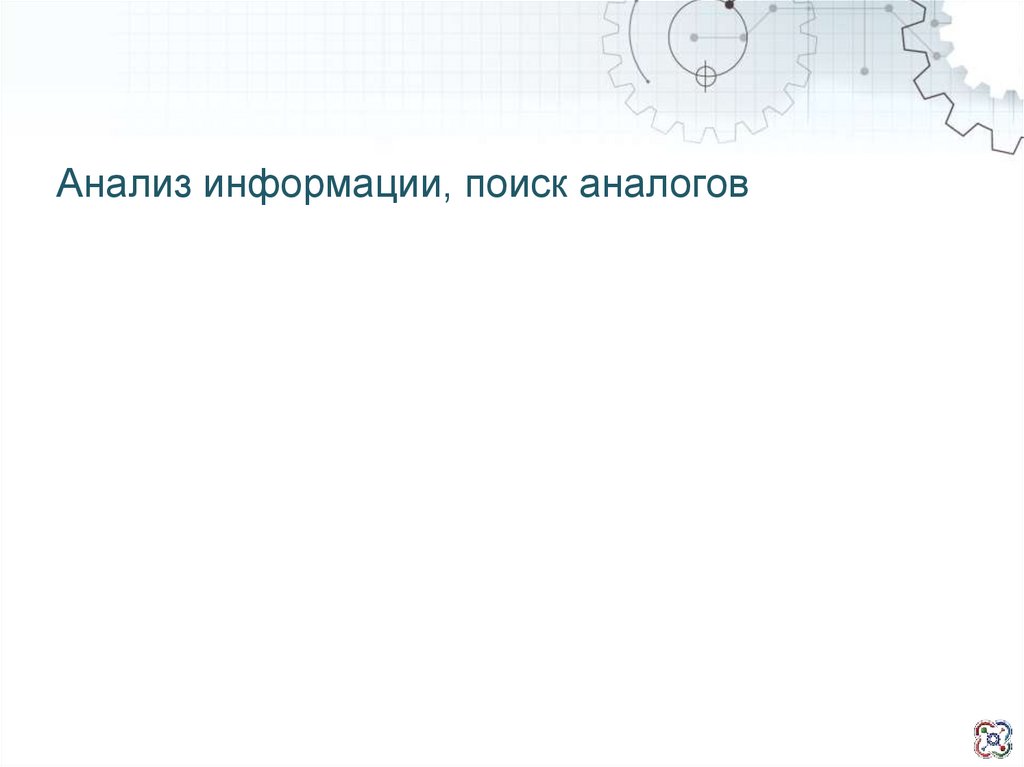 Анализ информации, поиск аналогов